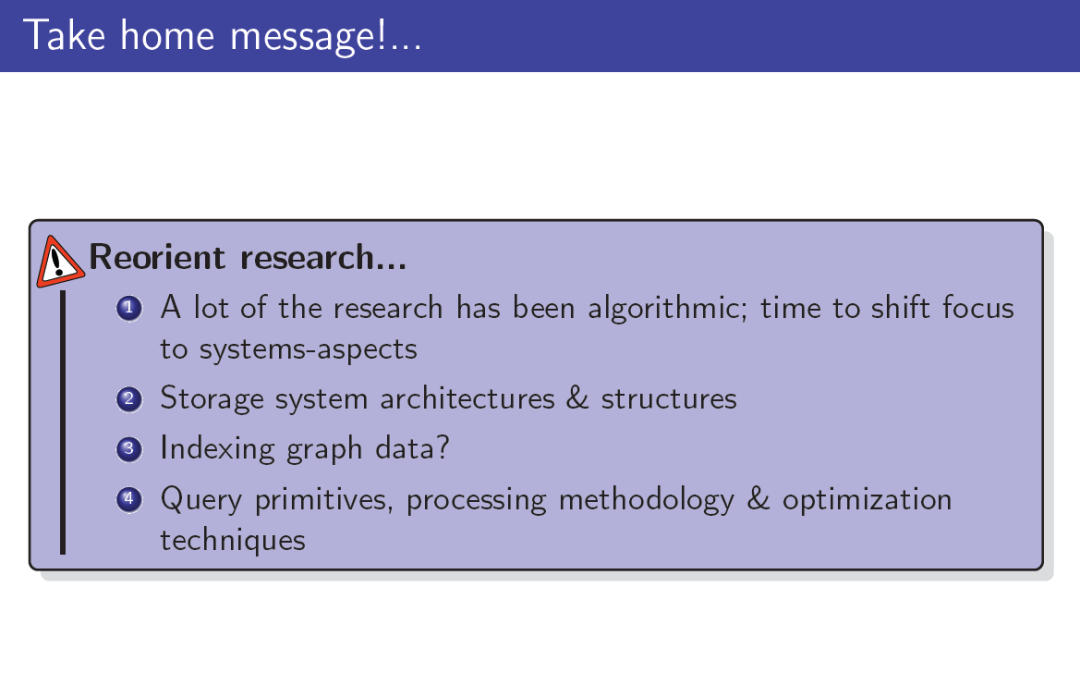 Take home message!...

Reorient research...

1 A lot of the research has been algorithmic; time to shift focus to systems-aspects

2 Storage system architectures & structures

3 Indexing graph data?

4 Query primitives, processing methodology & optimization techniques